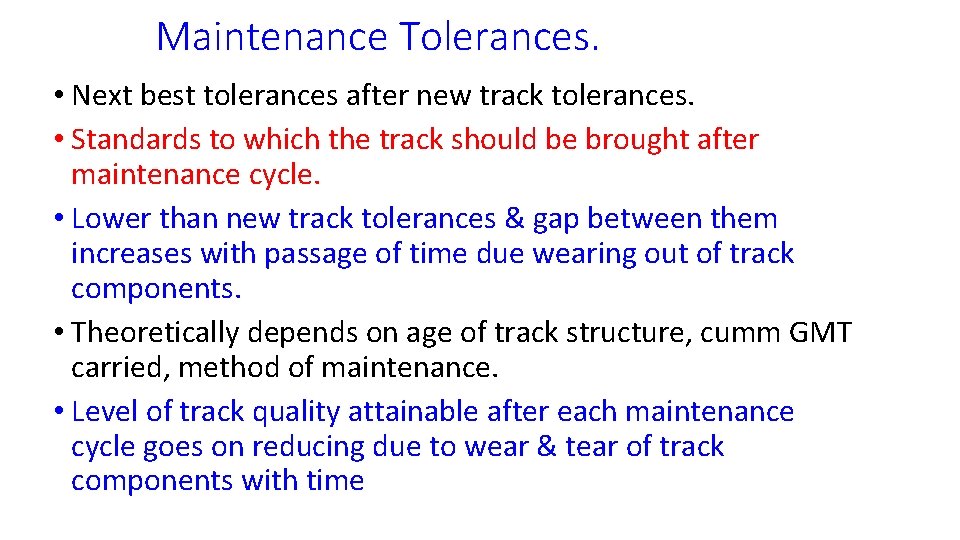 Maintenance Tolerances.

• Next best tolerances after new track tolerances.

• Standards to which the track should be brought after maintenance cycle.

• Lower than new track tolerances & gap between them increases with passage of time due wearing out of track components.

• Theoretically depends on age of track structure, cumm GMT carried, method of maintenance.

• Level of track quality attainable after each maintenance cycle goes on reducing due to wear & tear of track components with time